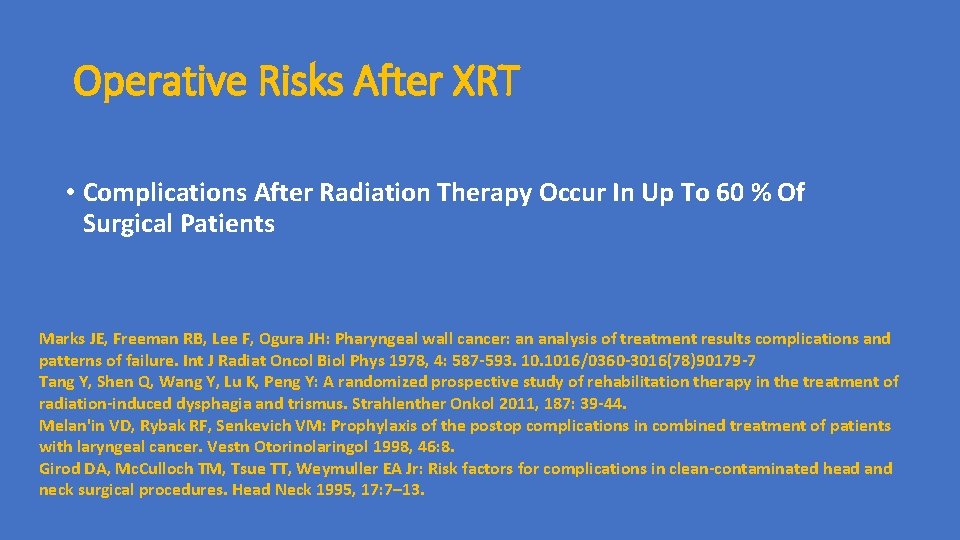 Operative Risks After XRT

• Complications After Radiation Therapy Occur In Up To 60 % Of Surgical Patients

Marks JE, Freeman RB, Lee F, Ogura JH: Pharyngeal wall cancer: an analysis of treatment results complications and patterns of failure. Int J Radiat Oncol Biol Phys 1978, 4: 587-593. 10.1016/0360-3016(78)90179-7
Tang Y, Shen Q, Wang Y, Lu K, Peng Y: A randomized prospective study of rehabilitation therapy in the treatment of radiation-induced dysphagia and trismus. Strahlenther Onkol 2011, 187: 39-44.
Melan'in VD, Rybak RF, Senkevich VM: Prophylaxis of the postop complications in combined treatment of patients with laryngeal cancer. Vestn Otorinolaringol 1998, 46:8.
Girod DA, McCulloch TM, Tsue TT, Weymuller EA Jr: Risk factors for complications in clean-contaminated head and neck surgical procedures. Head Neck 1995, 17:7–13.